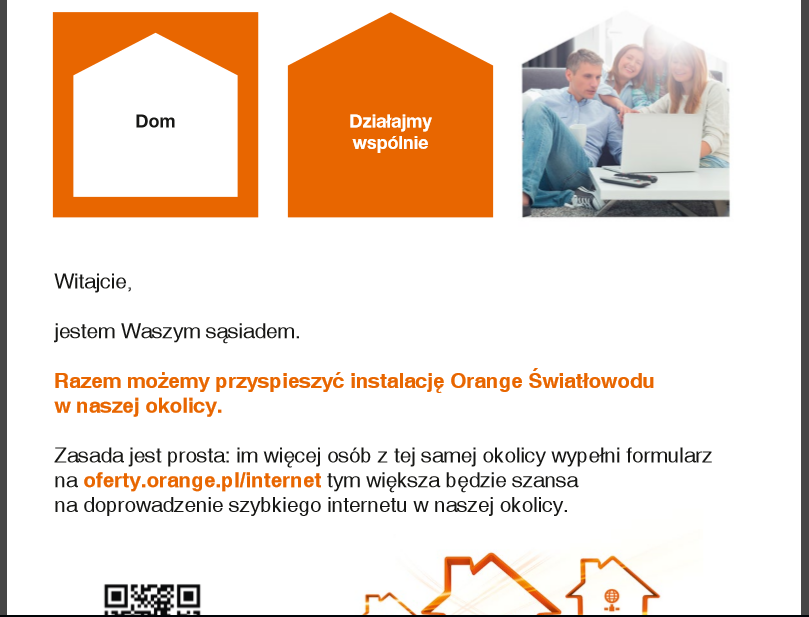 Dom

Działajmy wspólnie

Witajcie,

jestem Waszym sąsiadem.

Razem możemy przyspieszyć instalację Orange Światłowodu w naszej okolicy.

Zasada jest prosta: im więcej osób z tej samej okolicy wypełni formularz na oferty.orange.pl/internet tym większa będzie szansa na doprowadzenie szybkiego internetu w naszej okolicy.